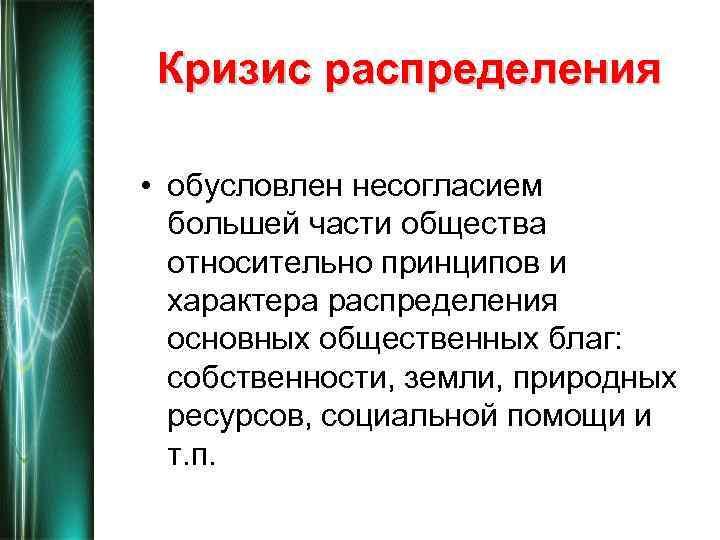 Кризис распределения

• обусловлен несогласием большей части общества относительно принципов и характера распределения основных общественных благ: собственности, земли, природных ресурсов, социальной помощи и т.п.